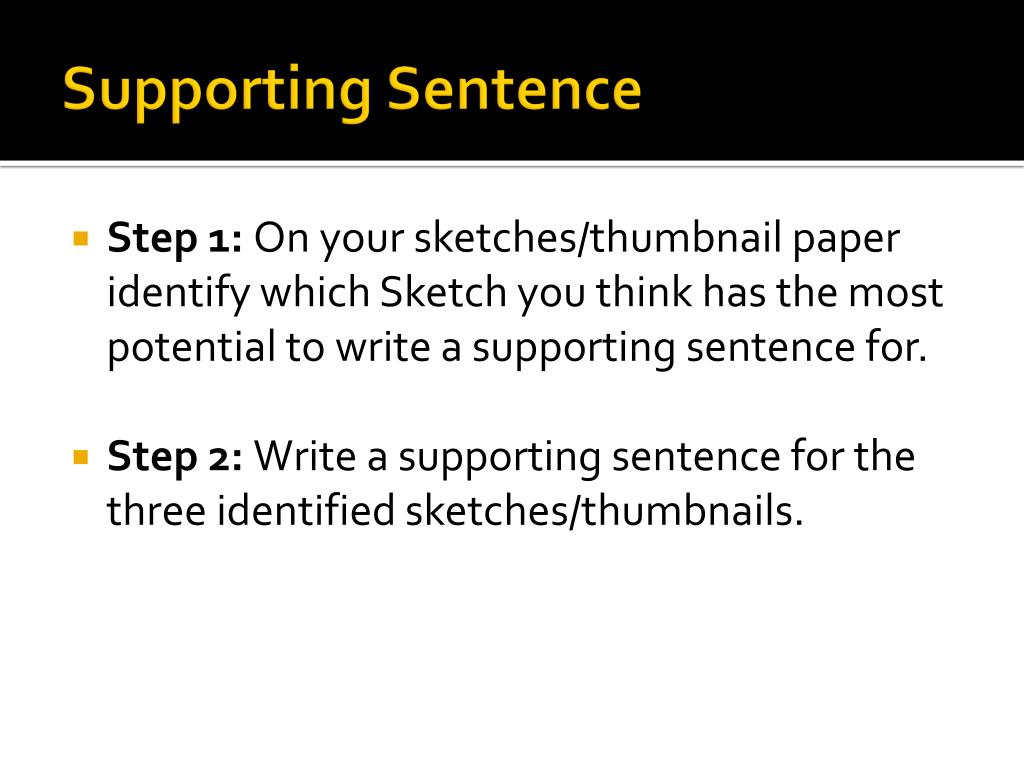 Supporting Sentence

Step 1: On your sketches/thumbnail paper identify which Sketch you think has the most potential to write a supporting sentence for.

Step 2: Write a supporting sentence for the three identified sketches/thumbnails.